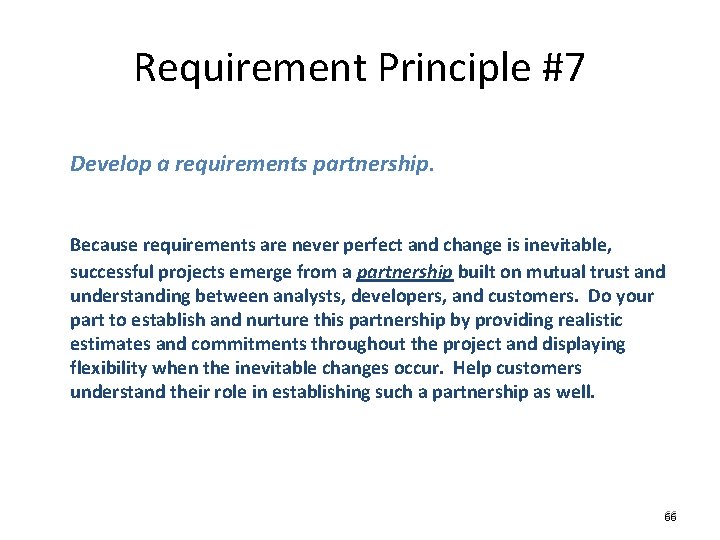 Requirement Principle #7

Develop a requirements partnership.

Because requirements are never perfect and change is inevitable, successful projects emerge from a partnership built on mutual trust and understanding between analysts, developers, and customers. Do your part to establish and nurture this partnership by providing realistic estimates and commitments throughout the project and displaying flexibility when the inevitable changes occur. Help customers understand their role in establishing such a partnership as well.

66